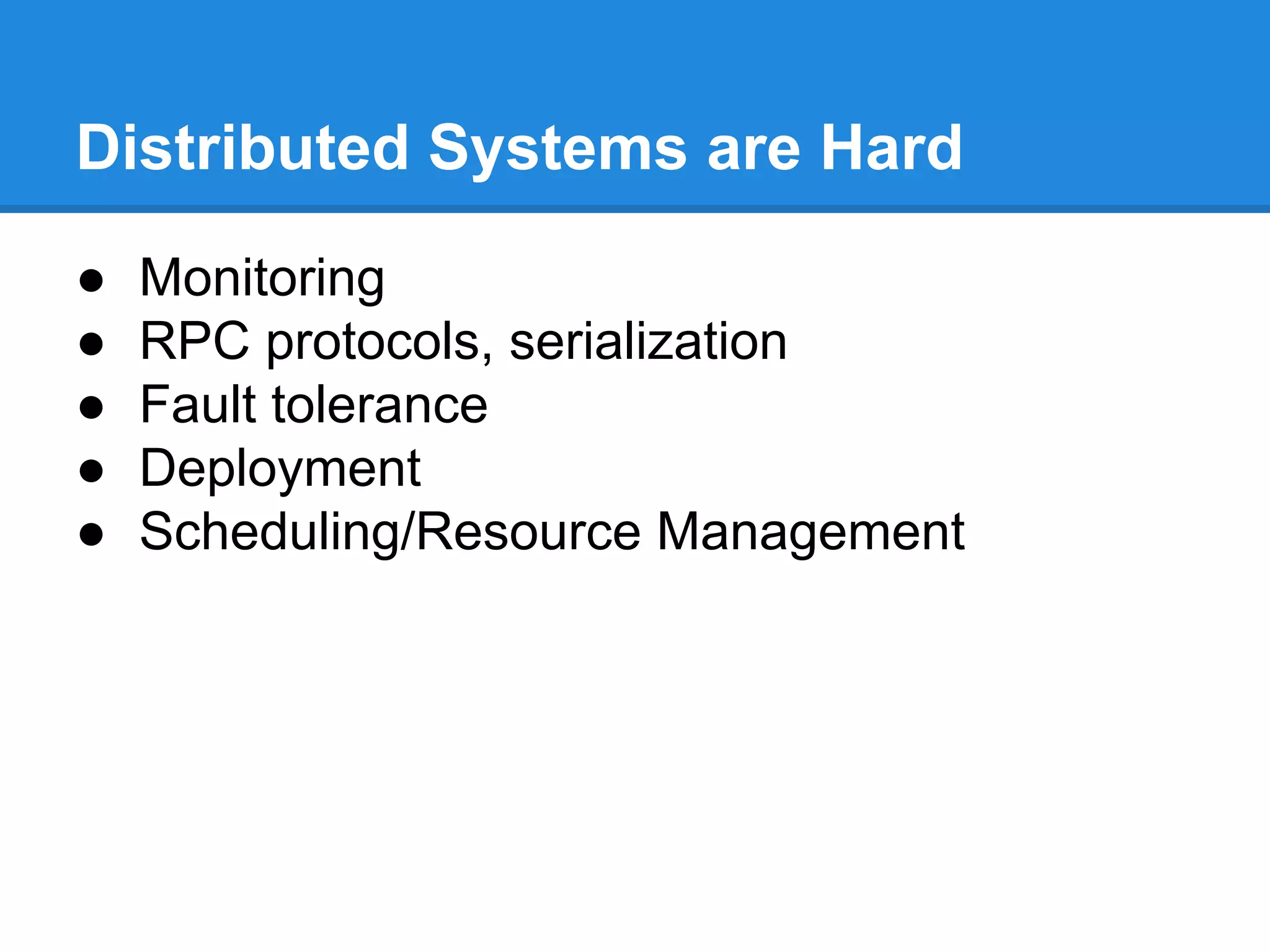 Distributed Systems are Hard

● Monitoring
● RPC protocols, serialization
● Fault tolerance
● Deployment
● Scheduling/Resource Management